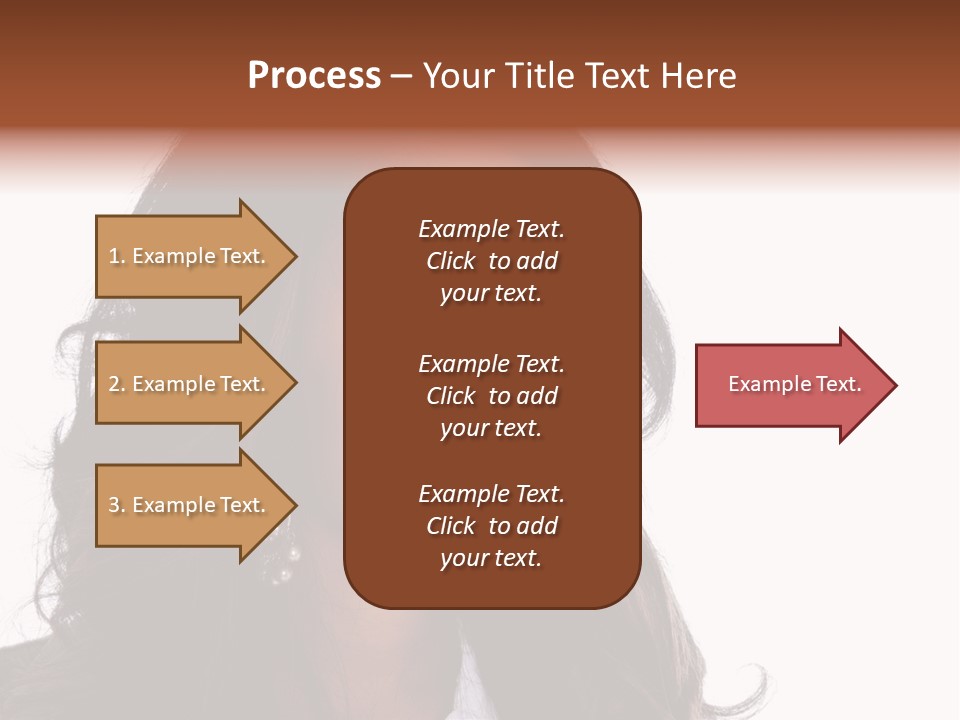 Process – Your Title Text Here

1. Example Text.

2. Example Text.

3. Example Text.

Example Text. Click to add your text.

Example Text. Click to add your text.

Example Text. Click to add your text.

Example Text.